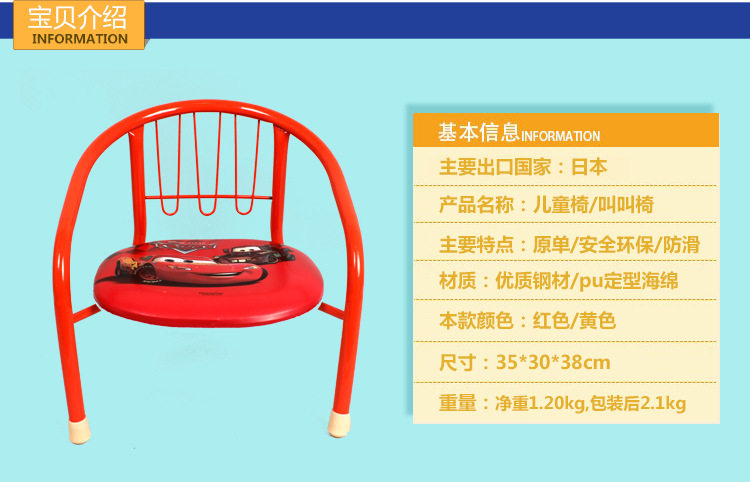 宝贝介绍
INFORMATION

基本信息INFORMATION

主要出口国家：日本

产品名称：儿童椅/叫叫椅

主要特点：原单/安全环保/防滑

材质：优质钢材/pu定型海绵

本款颜色：红色/黄色

尺寸：35*30*38cm

重量：净重1.20kg,包装后2.1kg